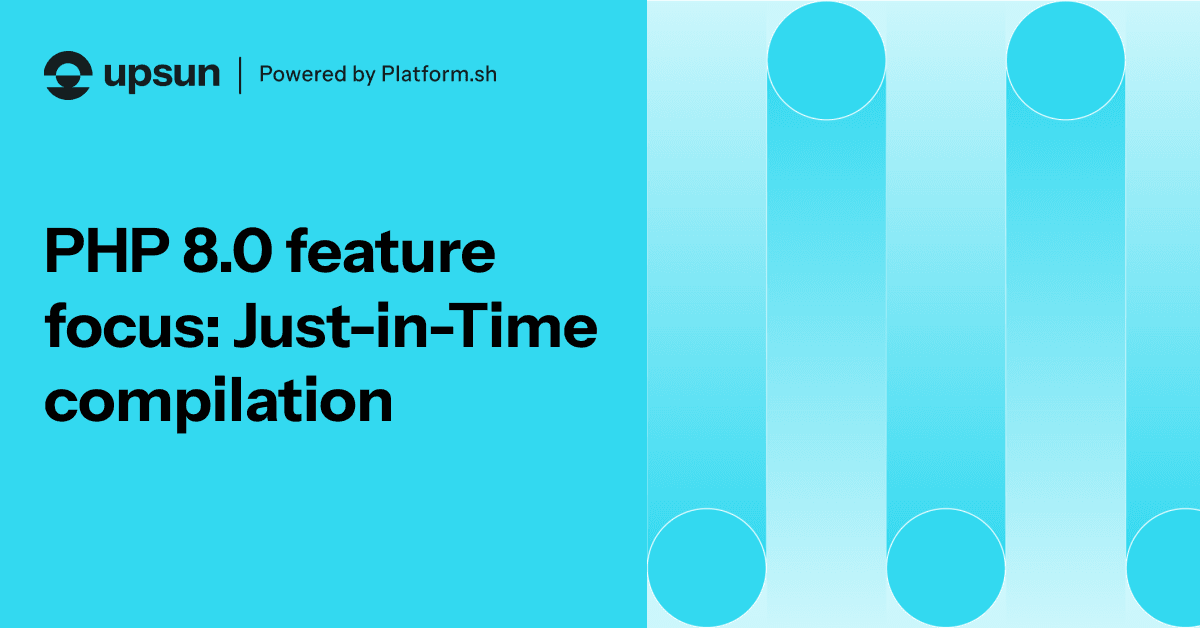 upsun | Powered by Platform.sh

PHP 8.0 feature focus: Just-in-Time compilation